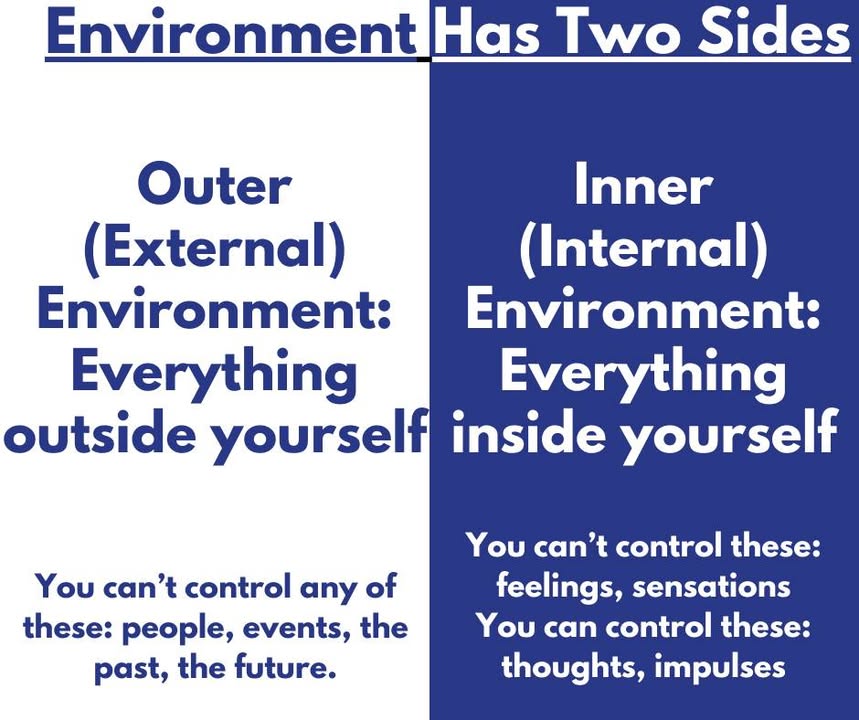 Environment Has Two Sides

Outer (External) Environment: Everything outside yourself

You can't control any of these: people, events, the past, the future.

Inner (Internal) Environment: Everything inside yourself

You can't control these: feelings, sensations
You can control these: thoughts, impulses